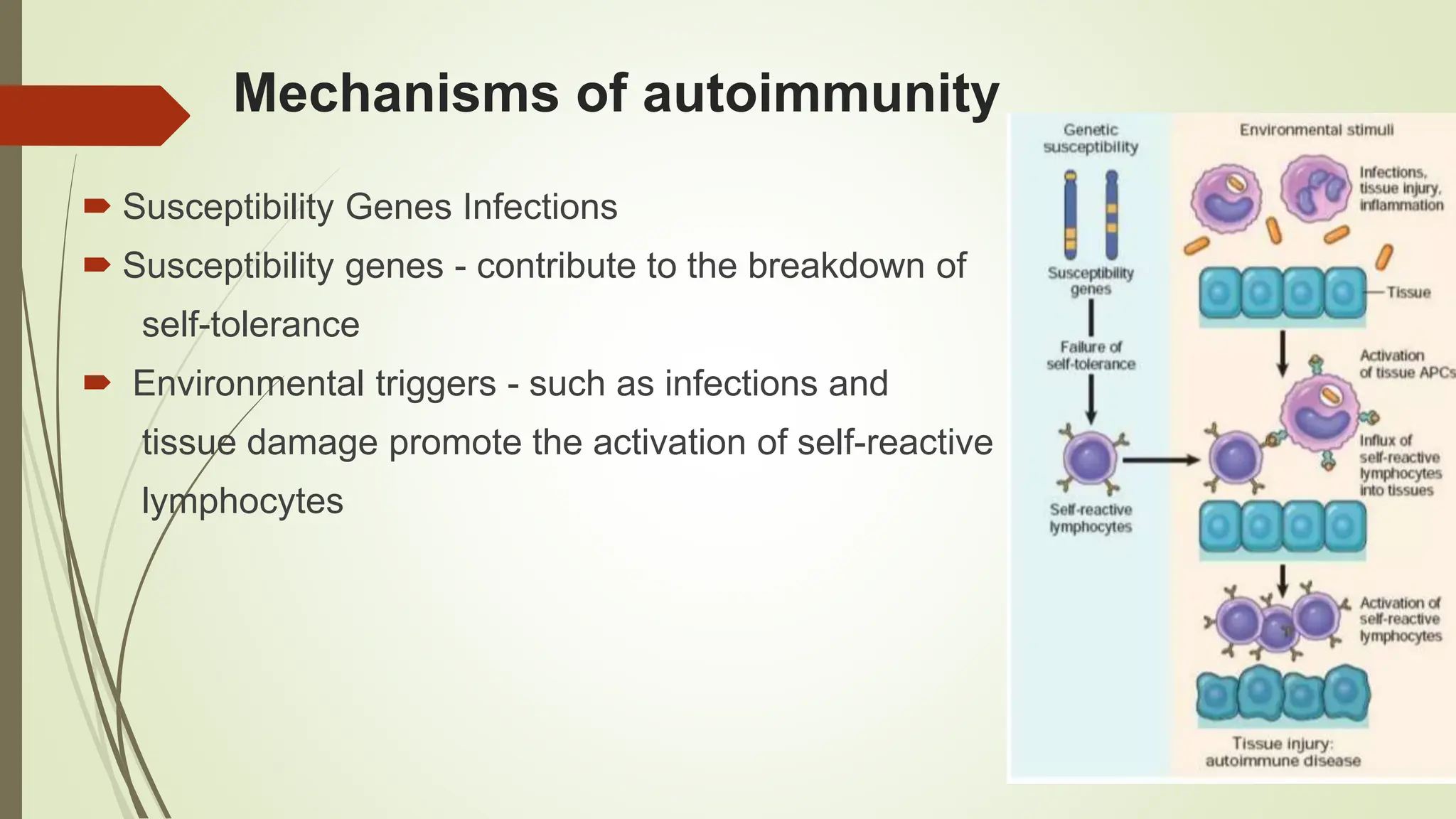 Mechanisms of autoimmunity

Susceptibility Genes Infections

Susceptibility genes - contribute to the breakdown of self-tolerance

Environmental triggers - such as infections and tissue damage promote the activation of self-reactive lymphocytes

Genetic susceptibility

Susceptibility genes

Failure of self-tolerance

Self-reactive lymphocytes

Environmental stimuli

Infections, tissue injury, inflammation

Tissue

Activation of tissue APCs

Influx of self-reactive lymphocytes into tissues

Activation of self-reactive lymphocytes

Tissue injury: autoimmune disease